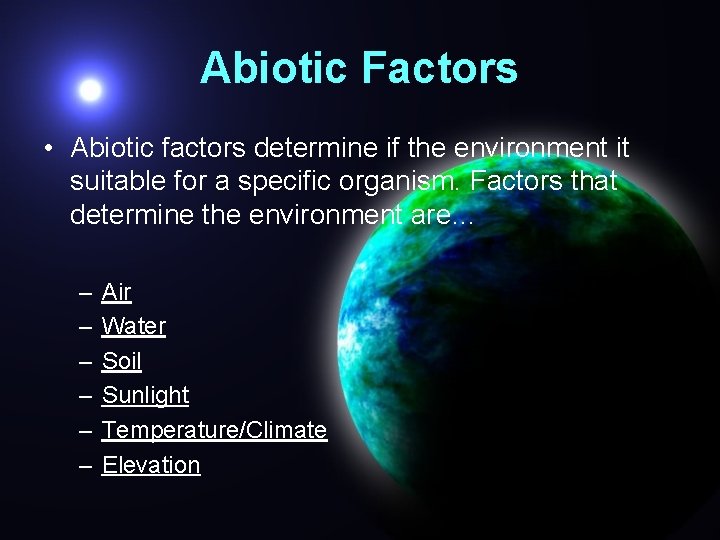 Abiotic Factors

• Abiotic factors determine if the environment it suitable for a specific organism. Factors that determine the environment are…

– Air
– Water
– Soil
– Sunlight
– Temperature/Climate
– Elevation